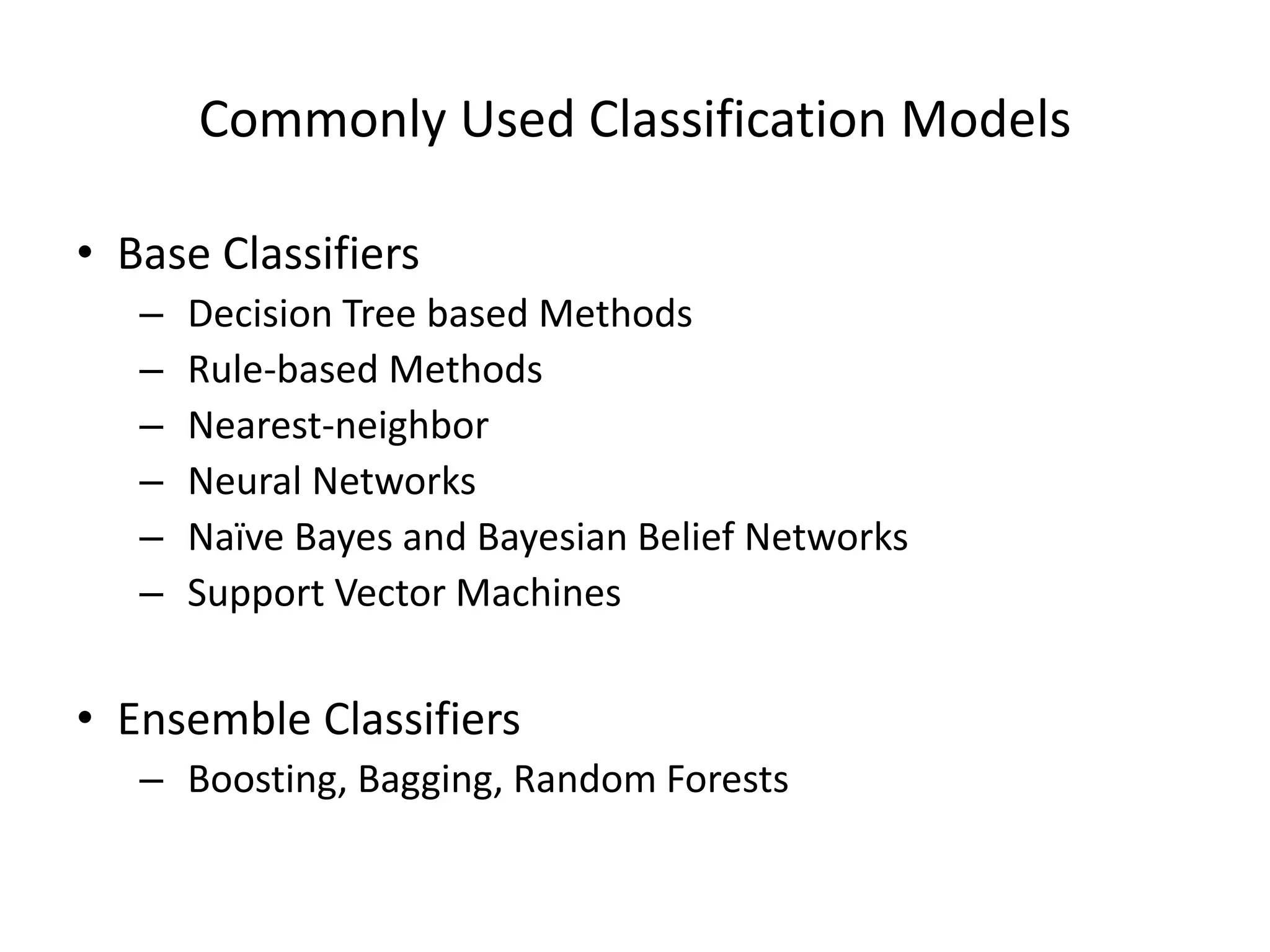 Commonly Used Classification Models

• Base Classifiers
– Decision Tree based Methods
– Rule-based Methods
– Nearest-neighbor
– Neural Networks
– Naïve Bayes and Bayesian Belief Networks
– Support Vector Machines

• Ensemble Classifiers
– Boosting, Bagging, Random Forests